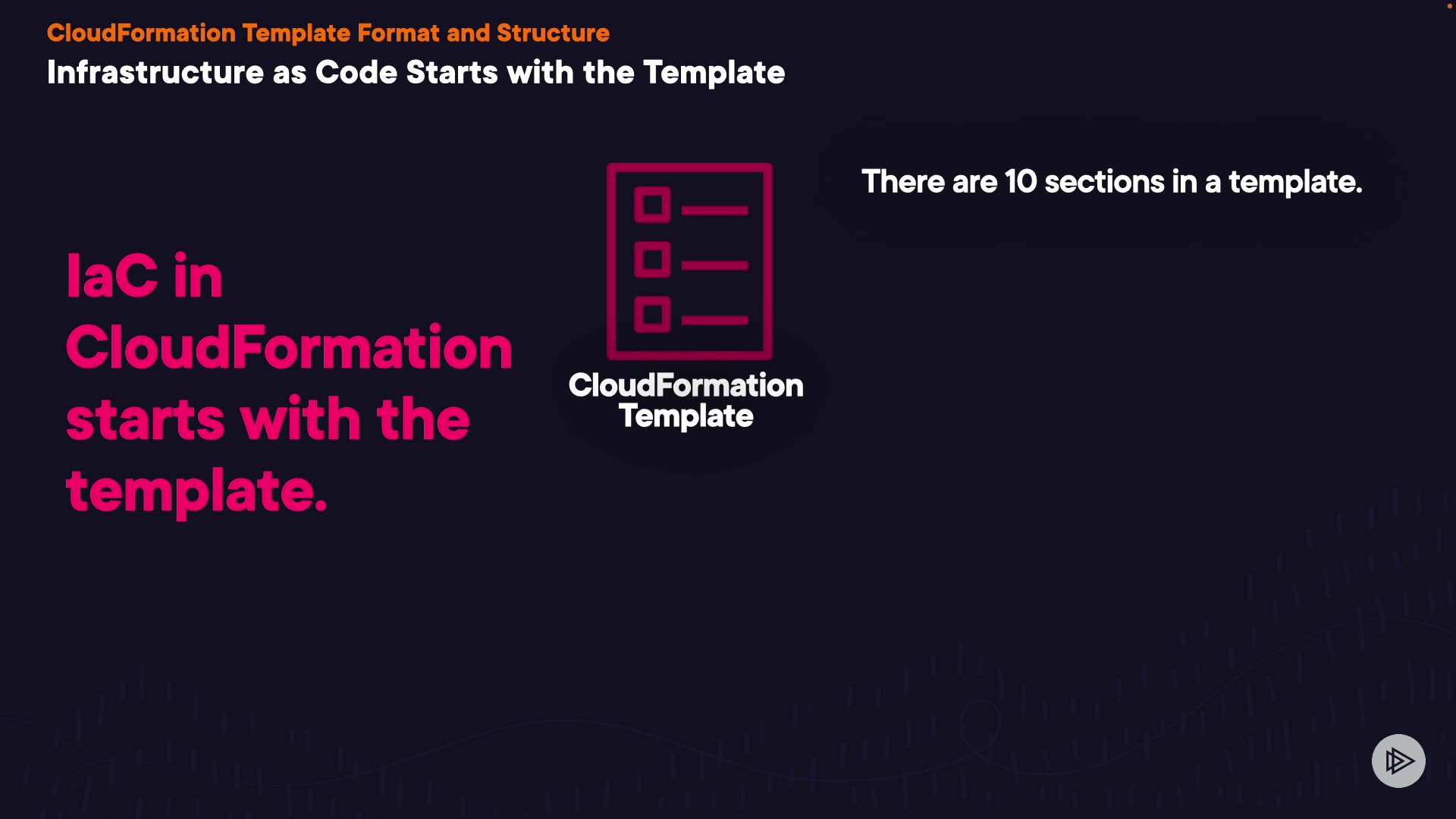 CloudFormation Template Format and Structure
Infrastructure as Code Starts with the Template

IaC in CloudFormation starts with the template.

CloudFormation Template

There are 10 sections in a template.